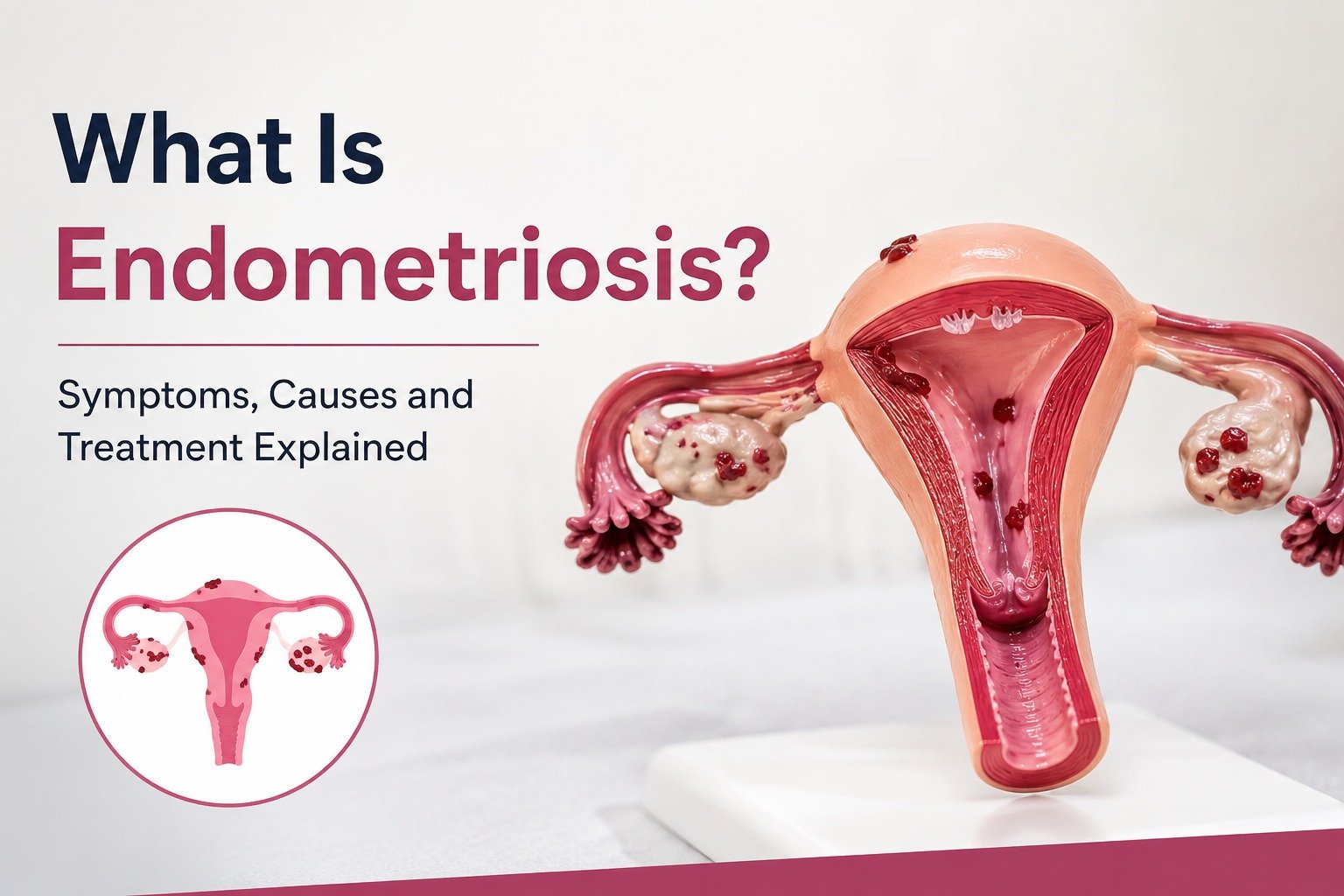 What Is Endometriosis?

Symptoms, Causes and Treatment Explained